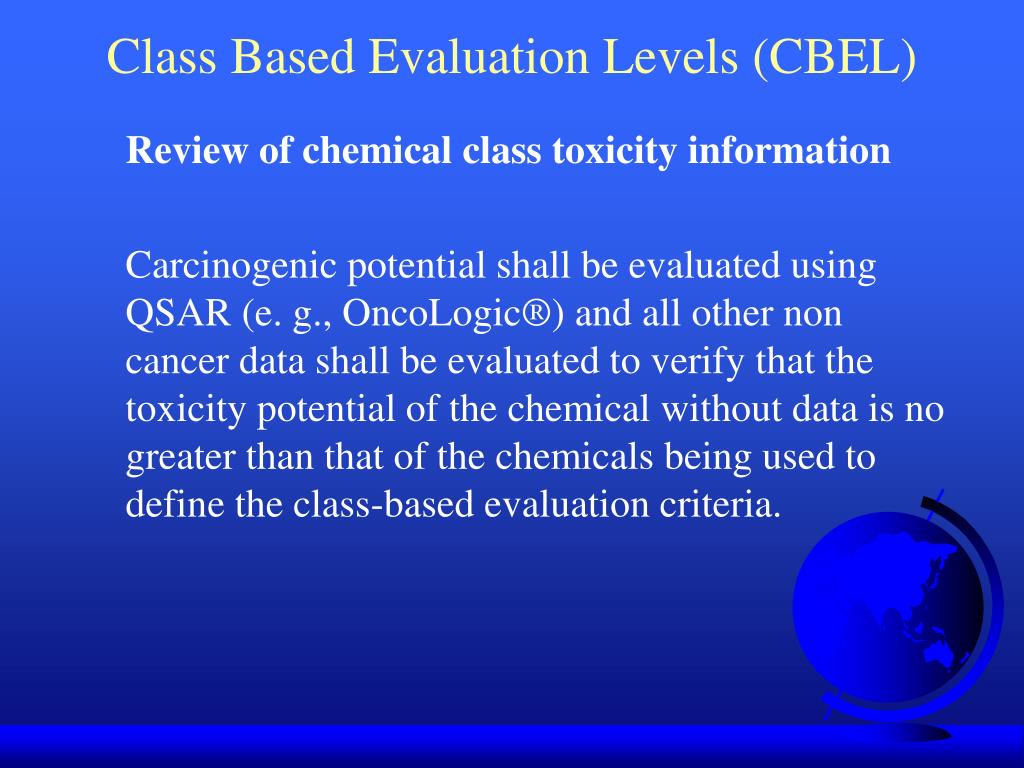 Class Based Evaluation Levels (CBEL)

Review of chemical class toxicity information

Carcinogenic potential shall be evaluated using QSAR (e. g., OncoLogic®) and all other non cancer data shall be evaluated to verify that the toxicity potential of the chemical without data is no greater than that of the chemicals being used to define the class-based evaluation criteria.